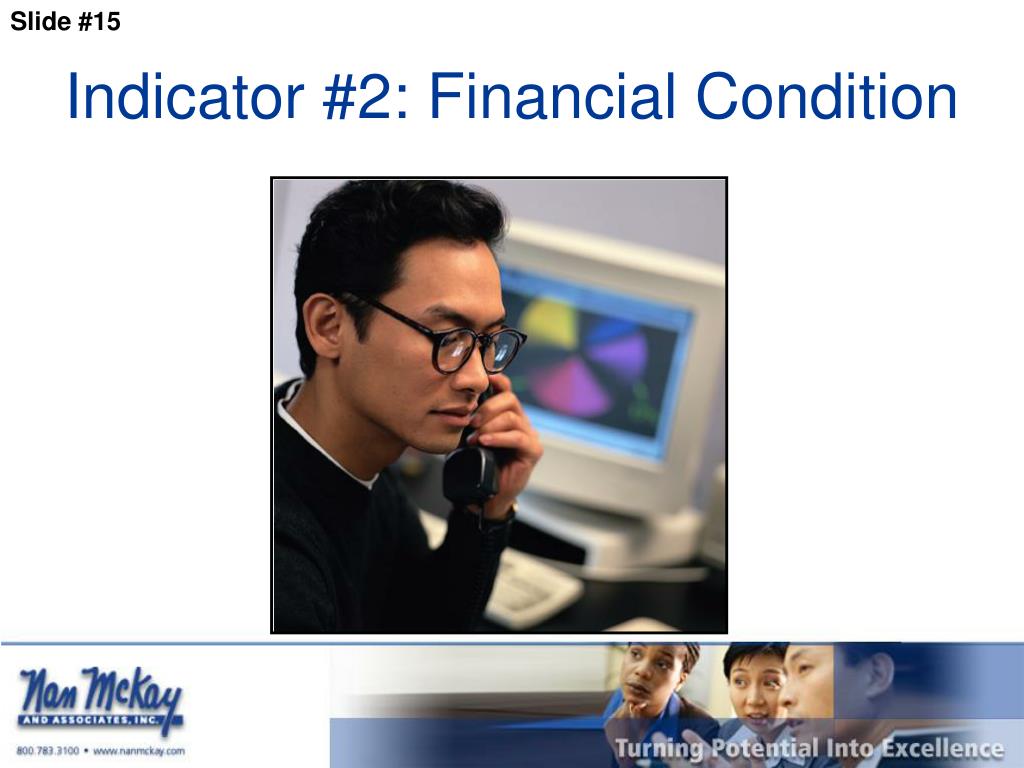 Slide #15

Indicator #2: Financial Condition

Nan McKay
AND ASSOCIATES, INC.
800.783.3100 • www.nanmckay.com

Turning Potential Into Excellence